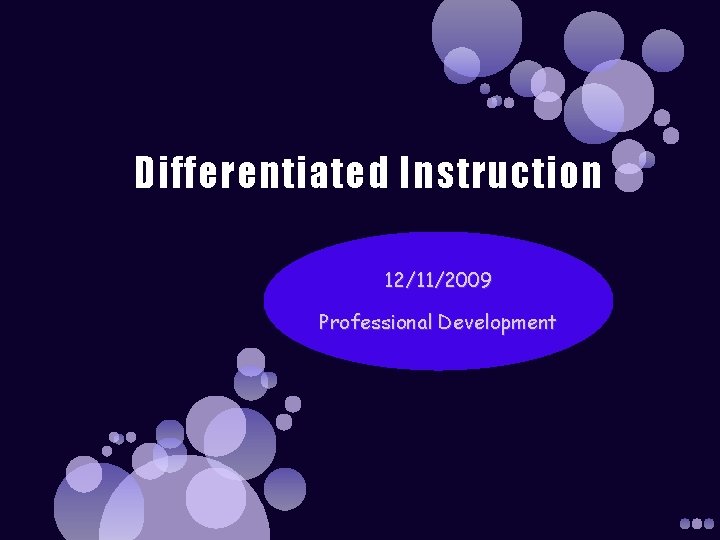 Differentiated Instruction

12/11/2009

Professional Development